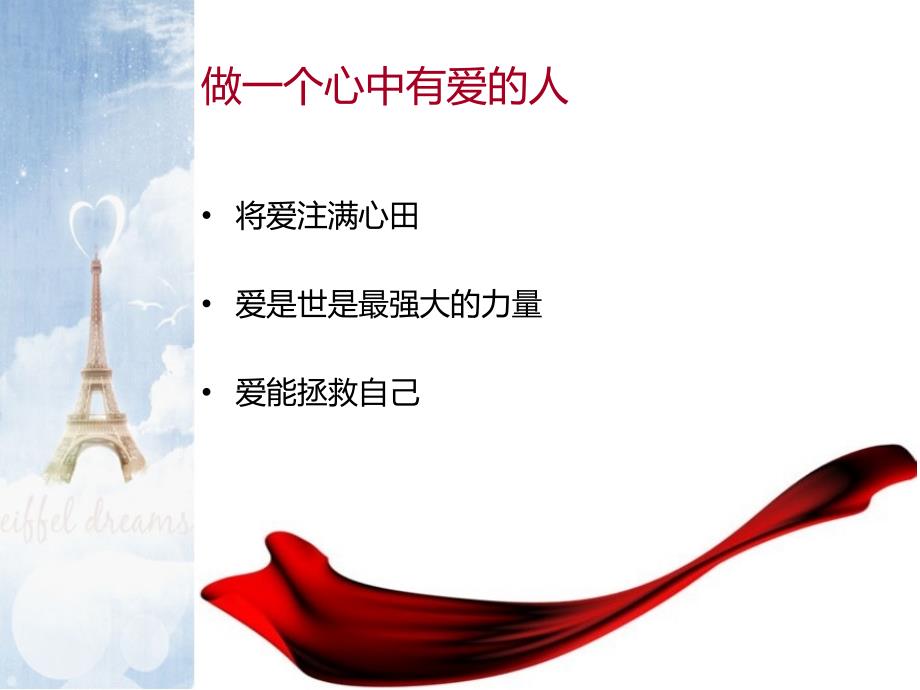 做一个心中有爱的人

• 将爱注满心田

• 爱是世是最强大的力量

• 爱能拯救自己

eiffel dreams